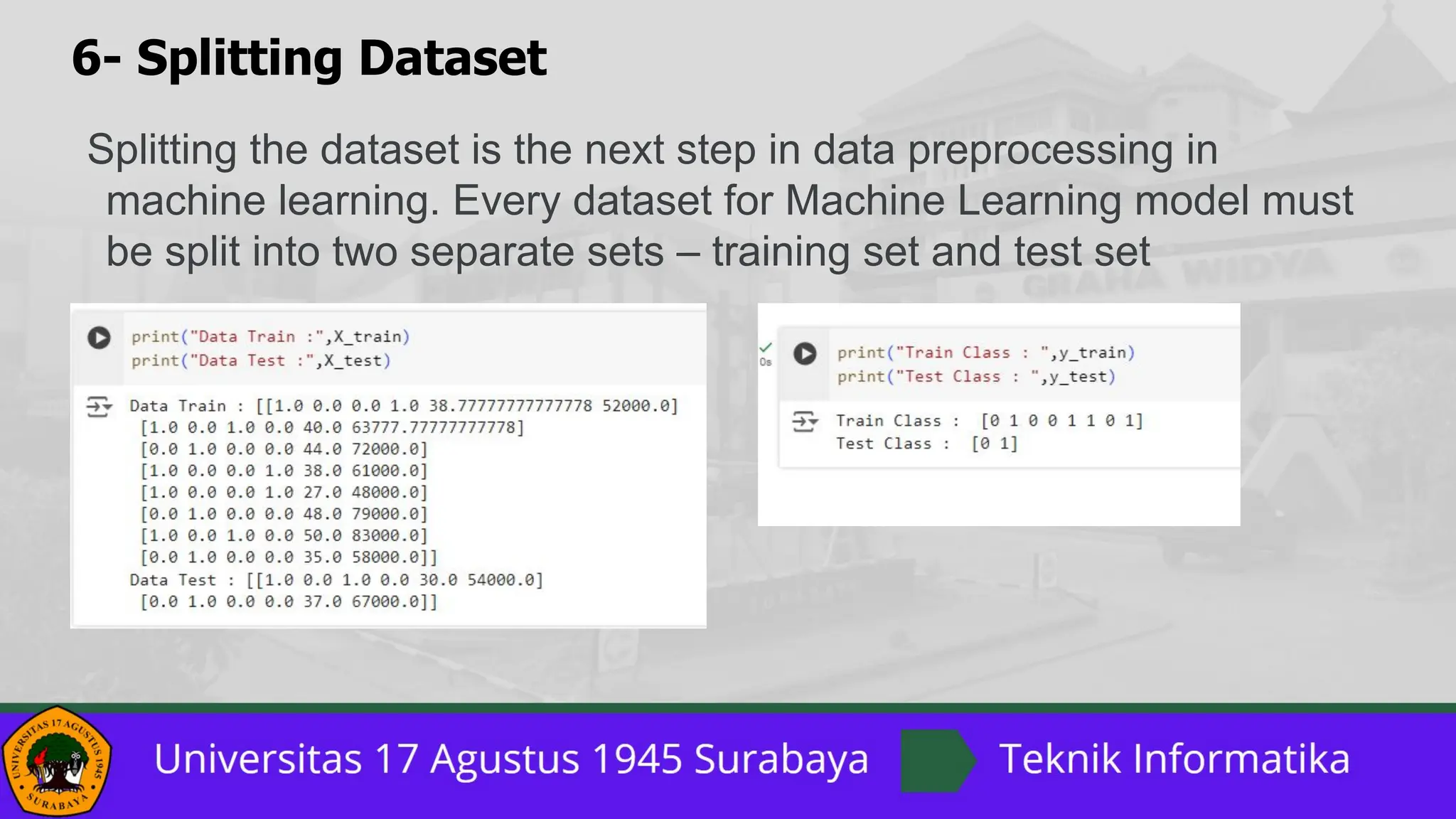 6- Splitting Dataset

Splitting the dataset is the next step in data preprocessing in machine learning. Every dataset for Machine Learning model must be split into two separate sets – training set and test set

GRAHA WIDYA

print("Data Train :",X_train)
print("Data Test :",X_test)

Data Train : [[1.0 0.0 0.0 1.0 38.77777777777778 52000.0]
 [1.0 0.0 1.0 0.0 40.0 63777.77777777778]
 [0.0 1.0 0.0 0.0 44.0 72000.0]
 [1.0 0.0 0.0 1.0 38.0 61000.0]
 [1.0 0.0 0.0 1.0 27.0 48000.0]
 [0.0 1.0 0.0 0.0 48.0 79000.0]
 [1.0 0.0 1.0 0.0 50.0 83000.0]
 [0.0 1.0 0.0 0.0 35.0 58000.0]]
Data Test : [[1.0 0.0 1.0 0.0 30.0 54000.0]
 [0.0 1.0 0.0 0.0 37.0 67000.0]]

0s
print("Train Class : ",y_train)
print("Test Class : ",y_test)

Train Class : [0 1 0 0 1 1 0 1]
Test Class : [0 1]

UNIVERSITAS 17 AGUSTUS 1945 SURABAYA

Universitas 17 Agustus 1945 Surabaya

Teknik Informatika